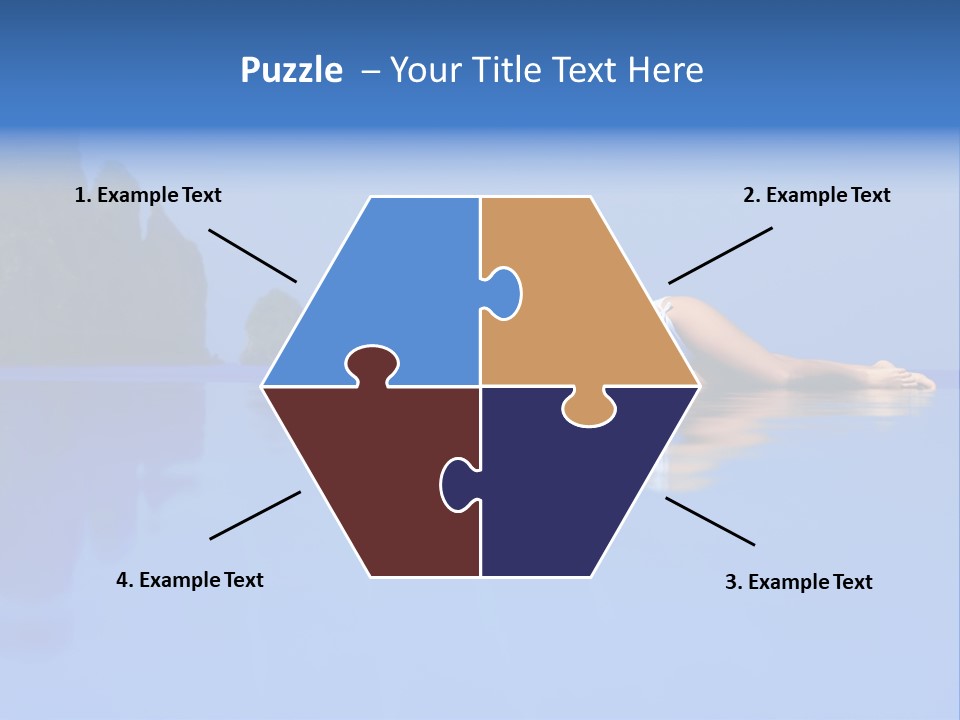 Puzzle – Your Title Text Here

1. Example Text

2. Example Text

4. Example Text

3. Example Text